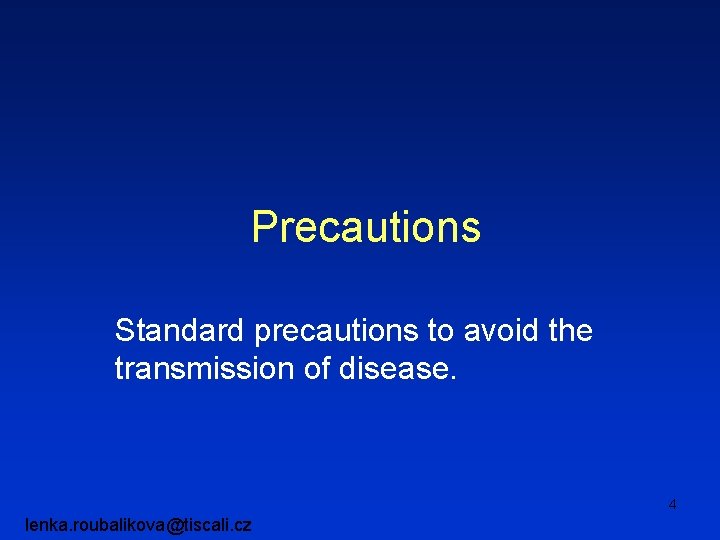 Precautions

Standard precautions to avoid the transmission of disease.

4

lenka.roubalikova@tiscali.cz